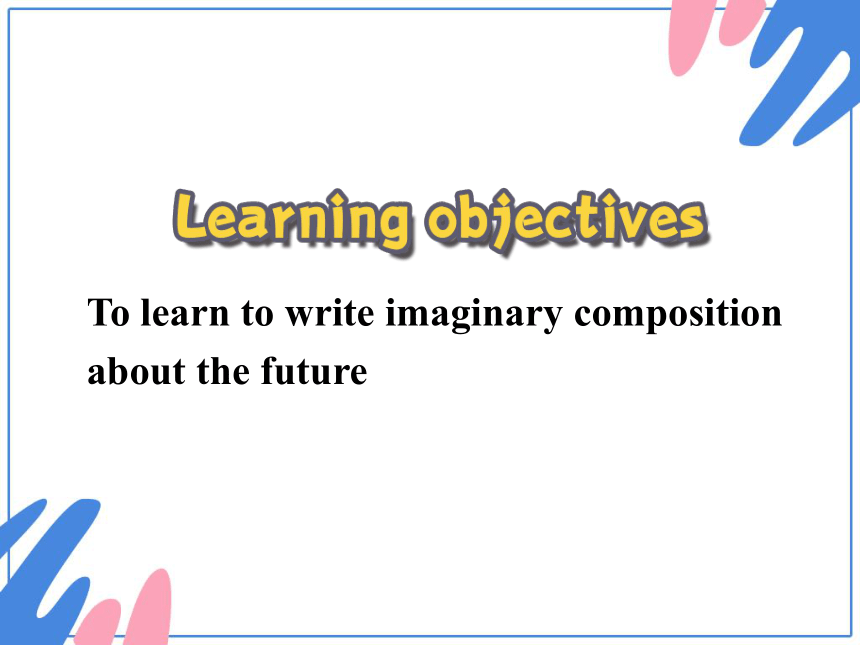 Learning objectives

To learn to write imaginary composition about the future